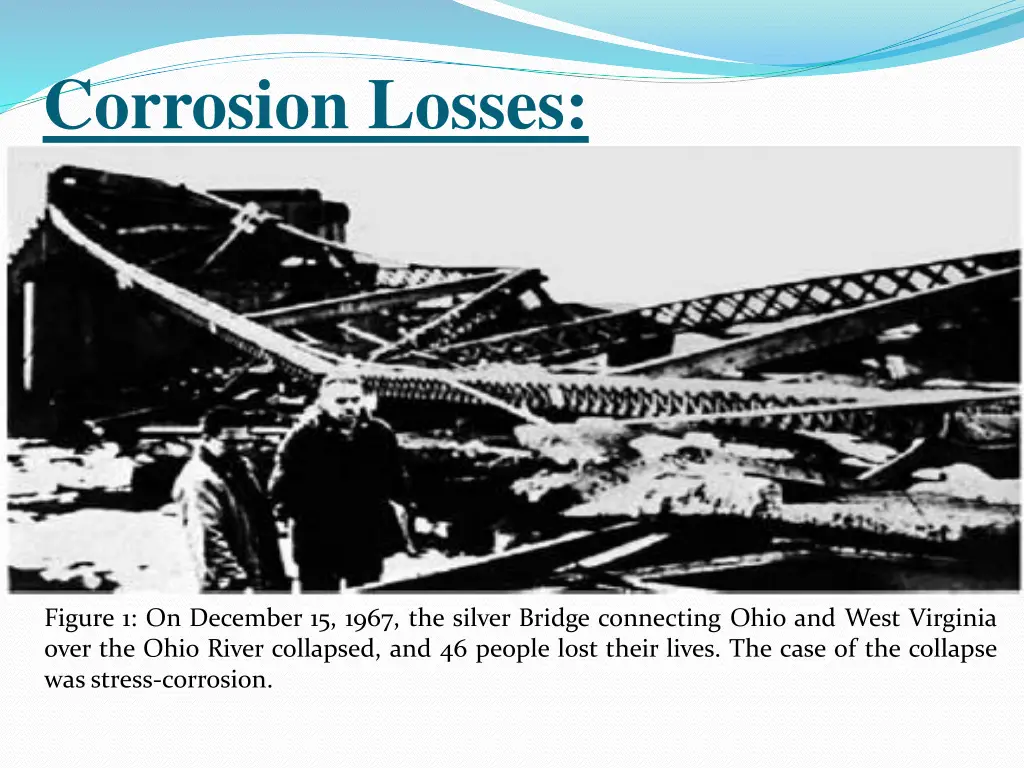 Corrosion Losses:

Figure 1: On December 15, 1967, the silver Bridge connecting Ohio and West Virginia over the Ohio River collapsed, and 46 people lost their lives. The case of the collapse was stress-corrosion.